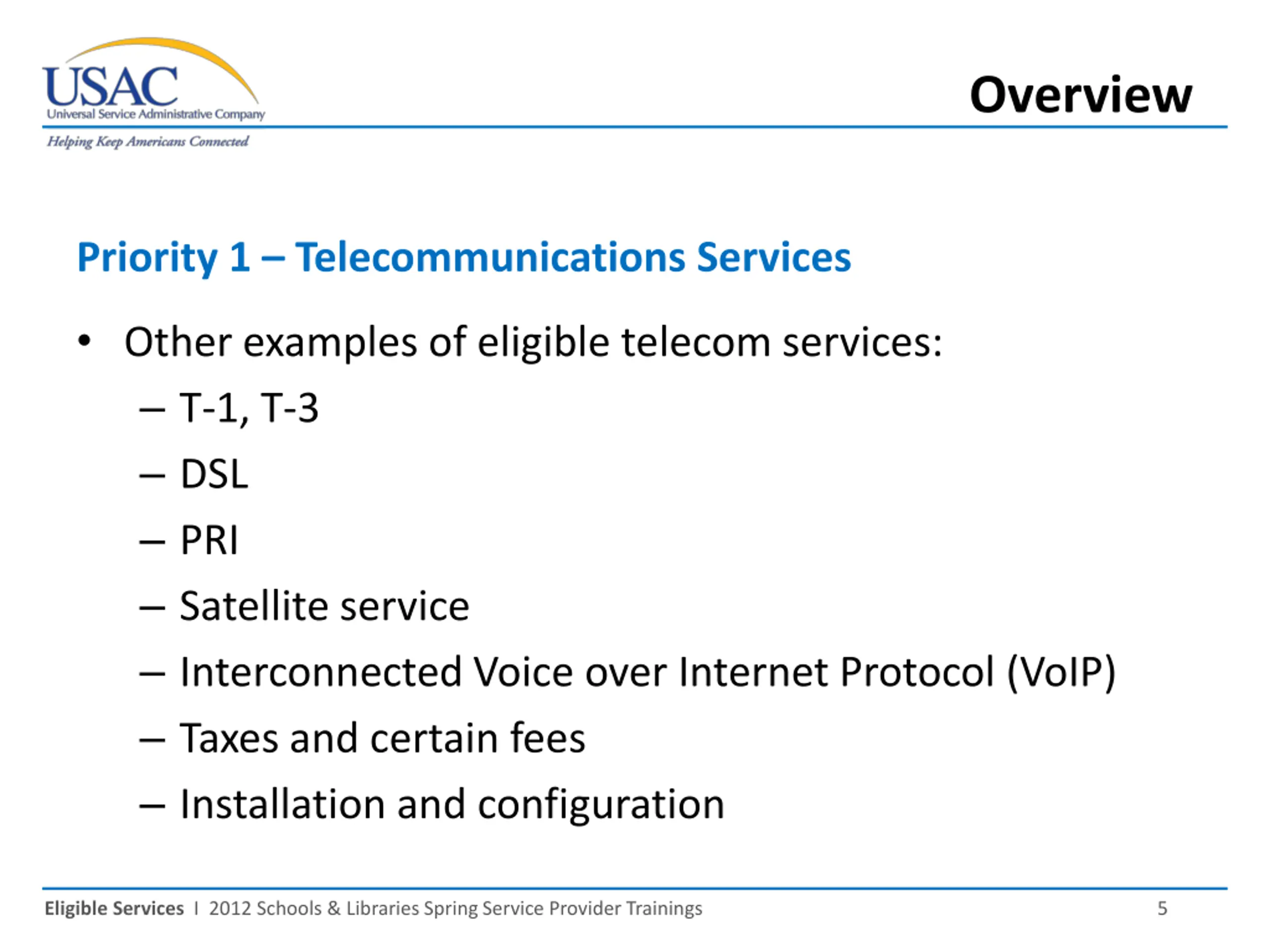 USAC
Universal Service Administrative Company
Helping Keep Americans Connected

Overview

Priority 1 – Telecommunications Services

• Other examples of eligible telecom services:
– T-1, T-3
– DSL
– PRI
– Satellite service
– Interconnected Voice over Internet Protocol (VoIP)
– Taxes and certain fees
– Installation and configuration

Eligible Services I 2012 Schools & Libraries Spring Service Provider Trainings 5